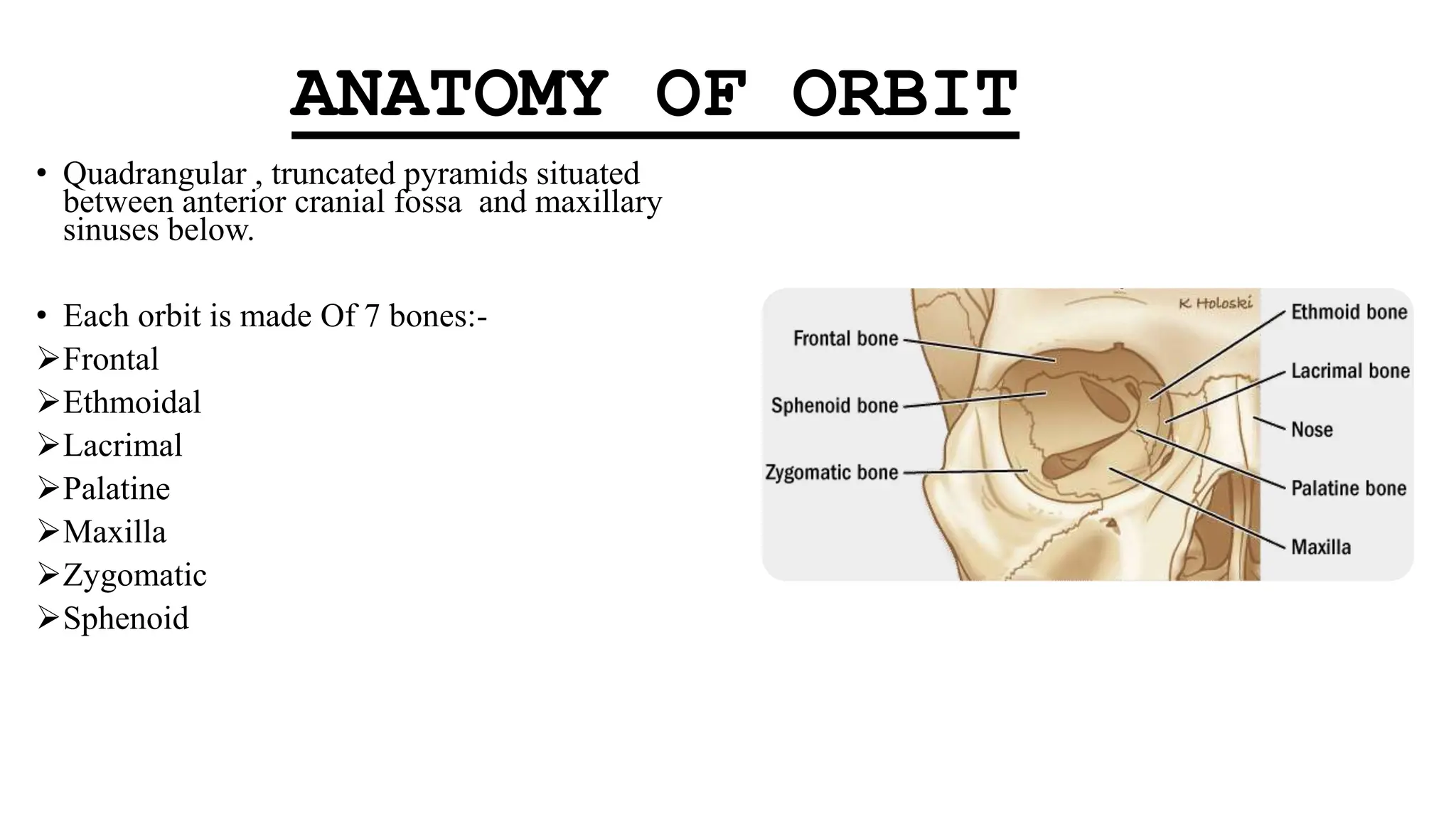 ANATOMY OF ORBIT

• Quadrangular , truncated pyramids situated between anterior cranial fossa and maxillary sinuses below.

• Each orbit is made Of 7 bones:-
➢Frontal
➢Ethmoidal
➢Lacrimal
➢Palatine
➢Maxilla
➢Zygomatic
➢Sphenoid

K Holoski
Frontal bone
Sphenoid bone
Zygomatic bone
Ethmoid bone
Lacrimal bone
Nose
Palatine bone
Maxilla